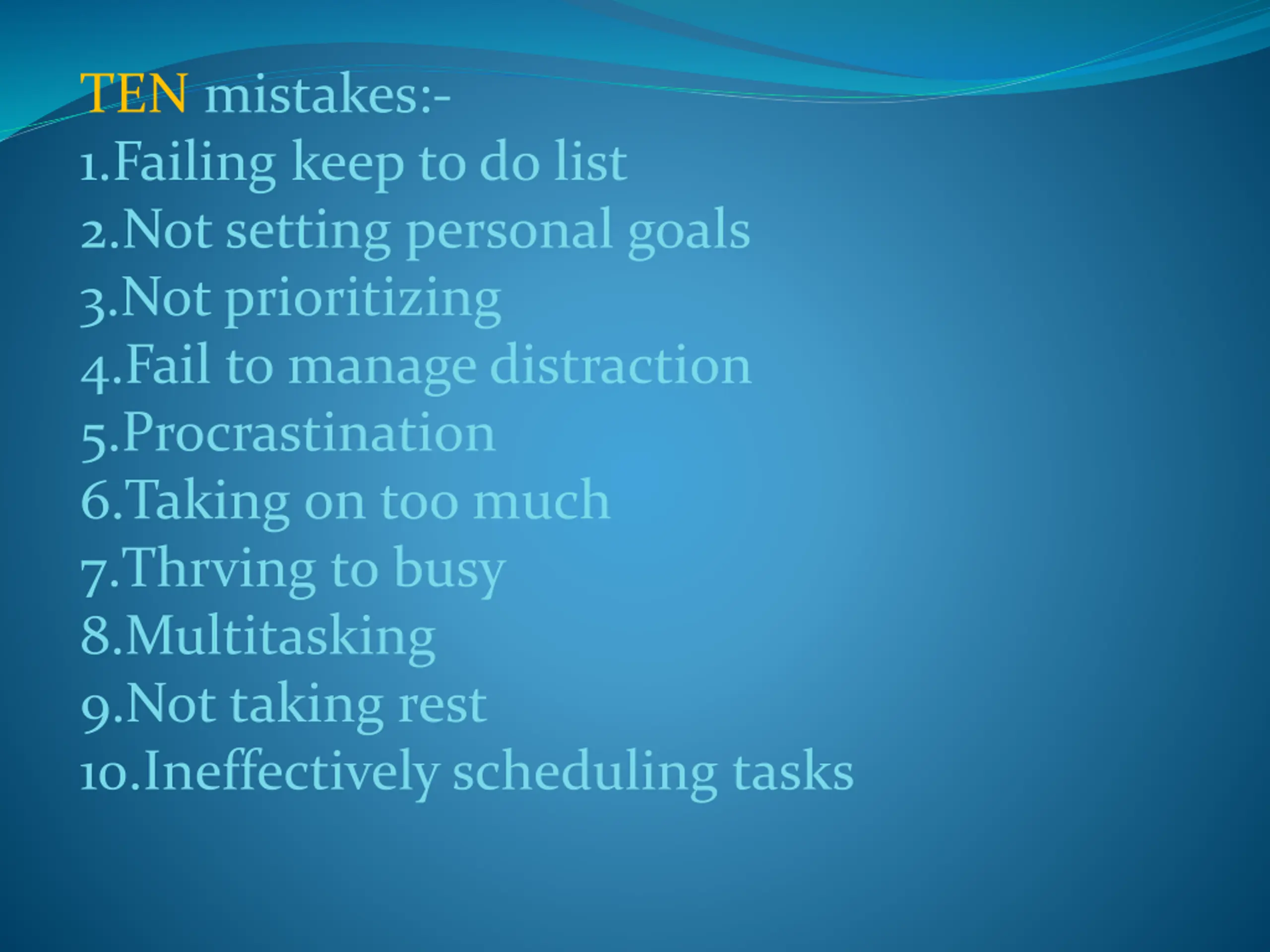 TEN mistakes:-
1.Failing keep to do list
2.Not setting personal goals
3.Not prioritizing
4.Fail to manage distraction
5.Procrastination
6.Taking on too much
7.Thrving to busy
8.Multitasking
9.Not taking rest
10.Ineffectively scheduling tasks